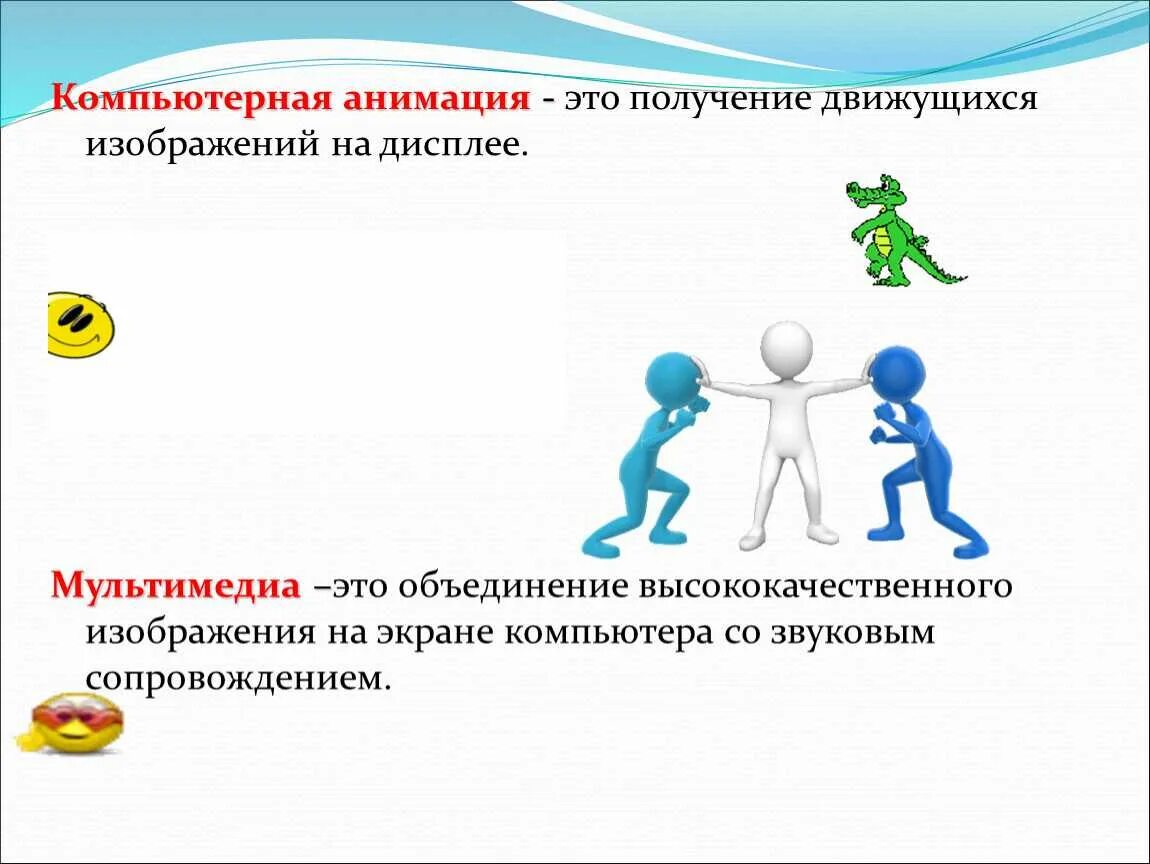 Компьютерная анимация - это получение движущихся изображений на дисплее.

Мультимедиа –это объединение высококачественного изображения на экране компьютера со звуковым сопровождением.